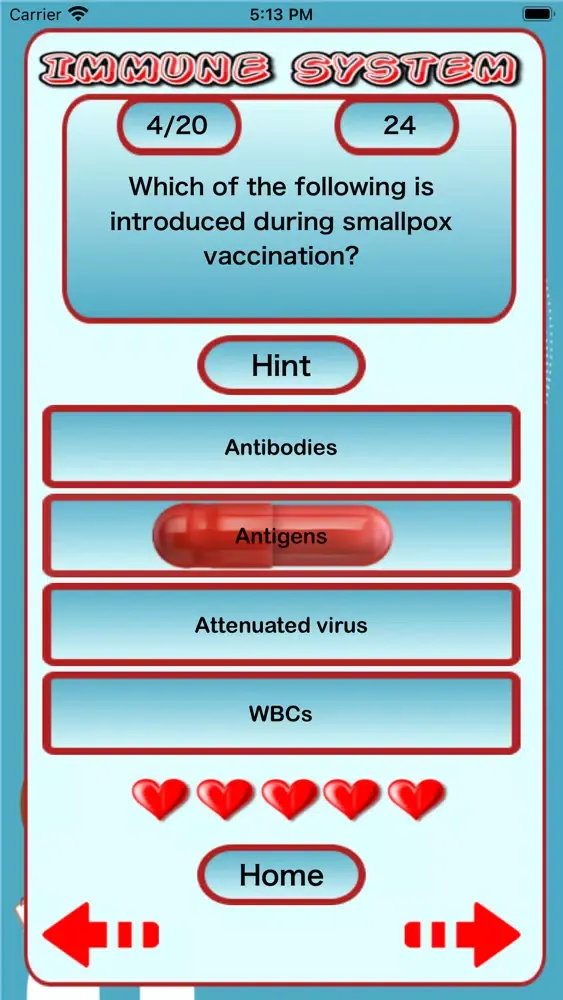 Carrier 5:13 PM

IMMUNE SYSTEM

4/20

24

Which of the following is introduced during smallpox vaccination?

Hint

Antibodies

Antigens

Attenuated virus

WBCs

Home